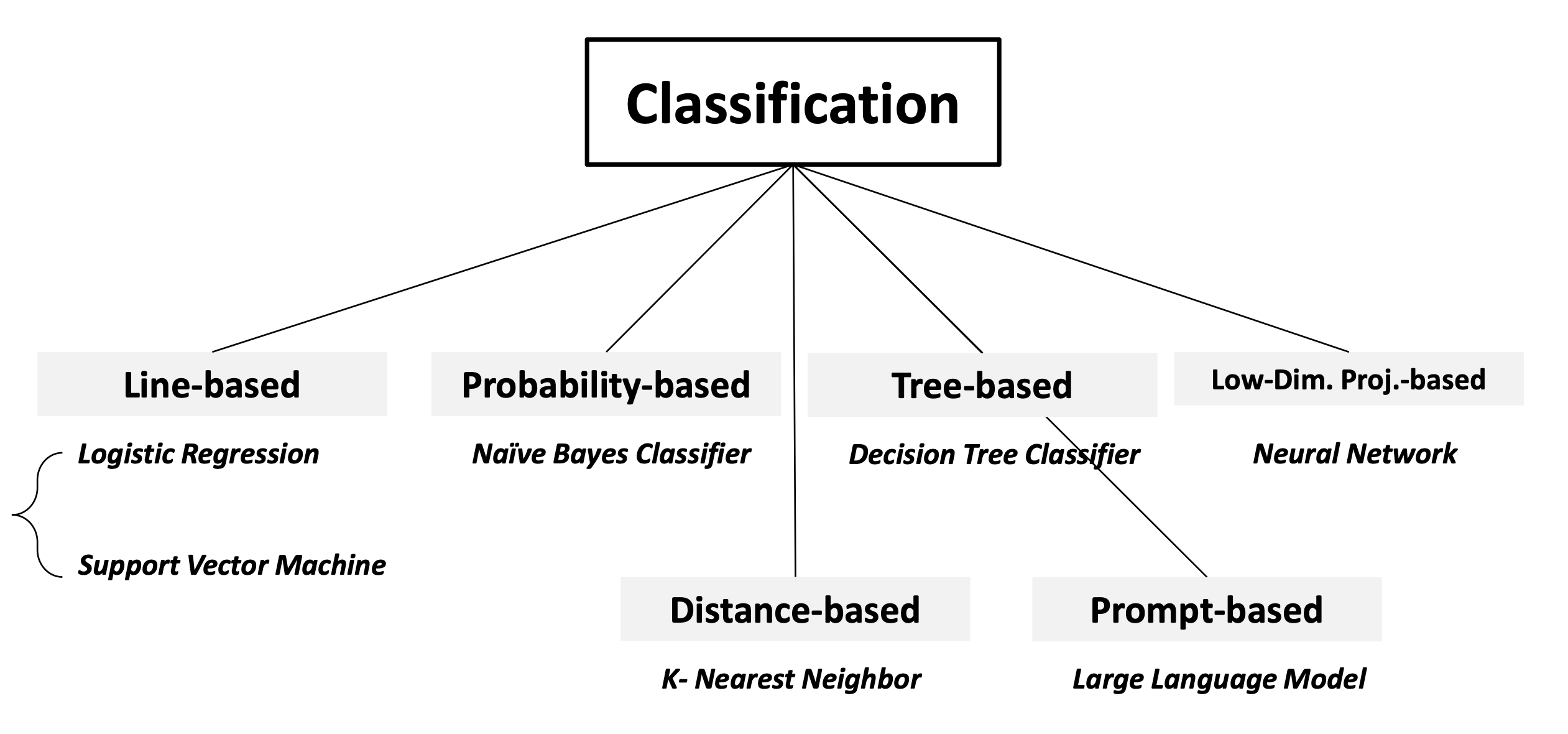 Classification

Line-based

Logistic Regression

Support Vector Machine

Probability-based

Naïve Bayes Classifier

Tree-based

Decision Tree Classifier

Low-Dim. Proj.-based

Neural Network

Distance-based

K- Nearest Neighbor

Prompt-based

Large Language Model